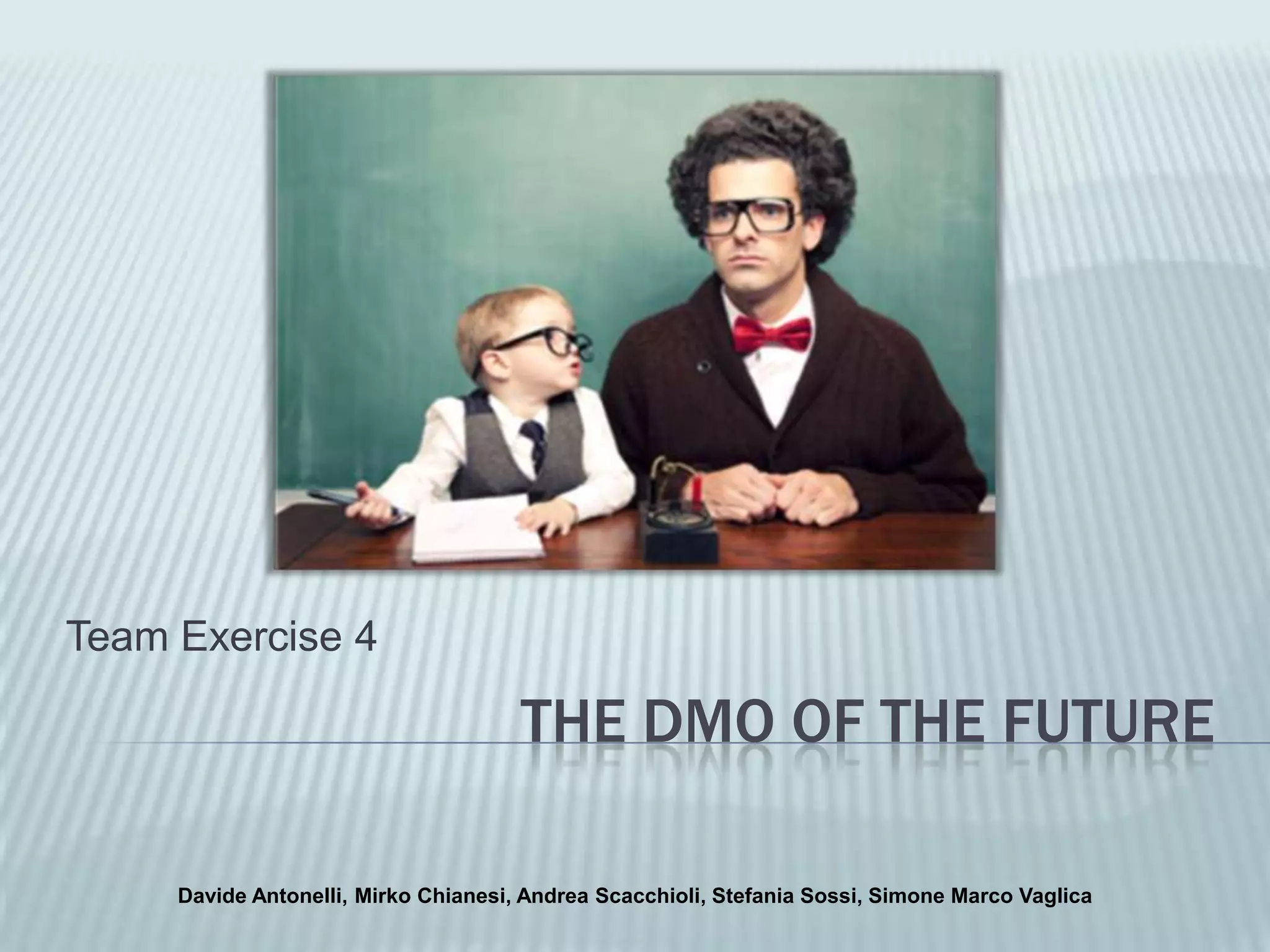 Team Exercise 4

THE DMO OF THE FUTURE

Davide Antonelli, Mirko Chianesi, Andrea Scacchioli, Stefania Sossi, Simone Marco Vaglica